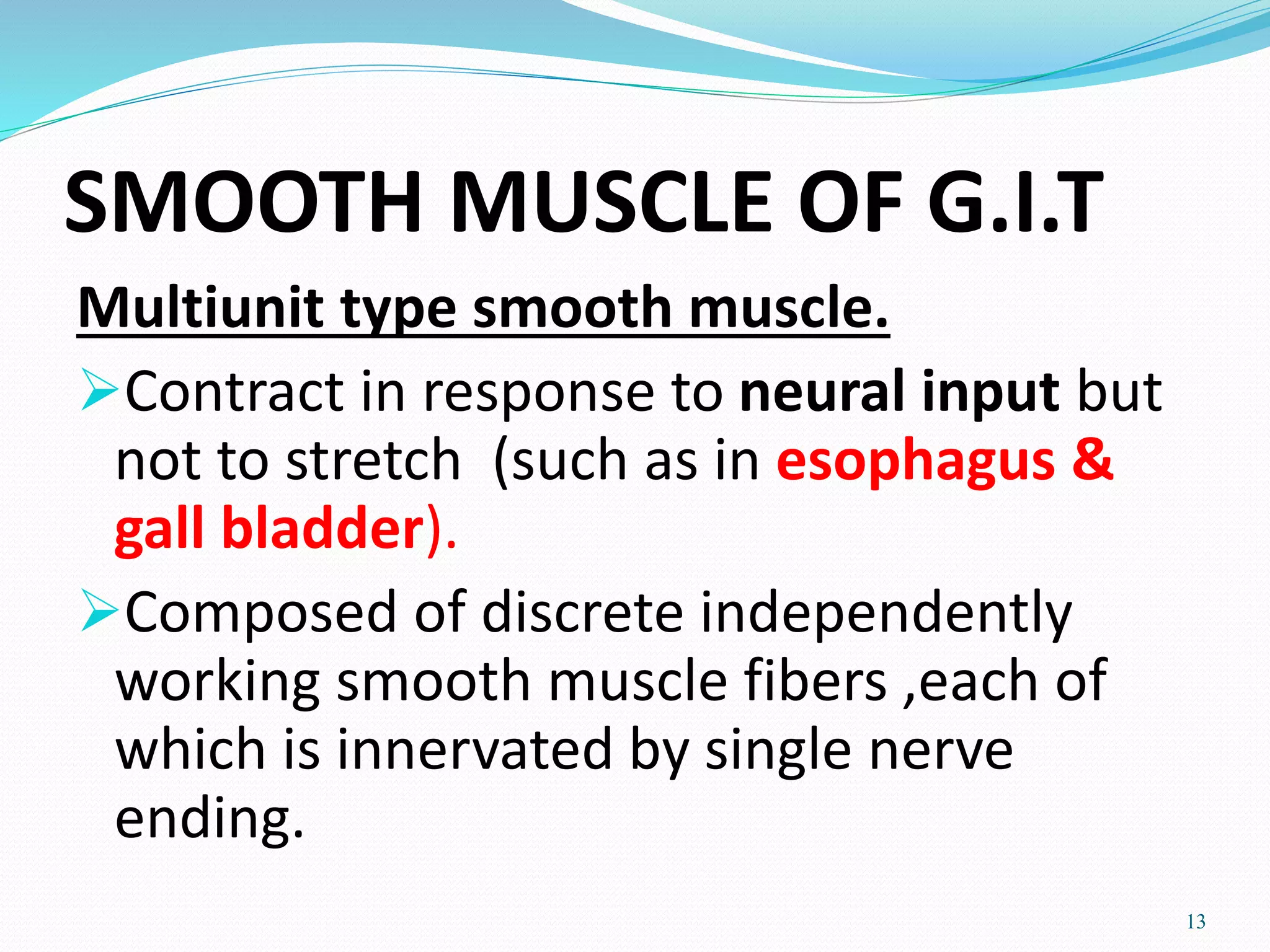 SMOOTH MUSCLE OF G.I.T

Multiunit type smooth muscle.

➢Contract in response to neural input but not to stretch (such as in esophagus & gall bladder).

➢Composed of discrete independently working smooth muscle fibers ,each of which is innervated by single nerve ending.

13